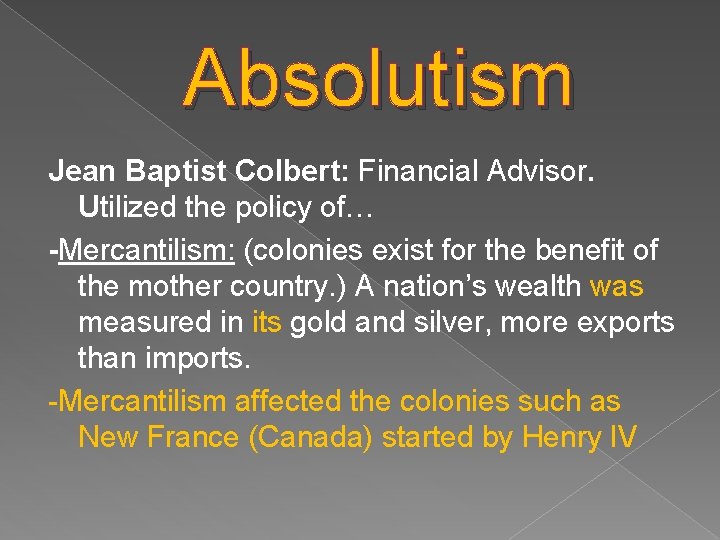 Absolutism

Jean Baptist Colbert: Financial Advisor. Utilized the policy of…

-Mercantilism: (colonies exist for the benefit of the mother country.) A nation’s wealth was measured in its gold and silver, more exports than imports.

-Mercantilism affected the colonies such as New France (Canada) started by Henry IV